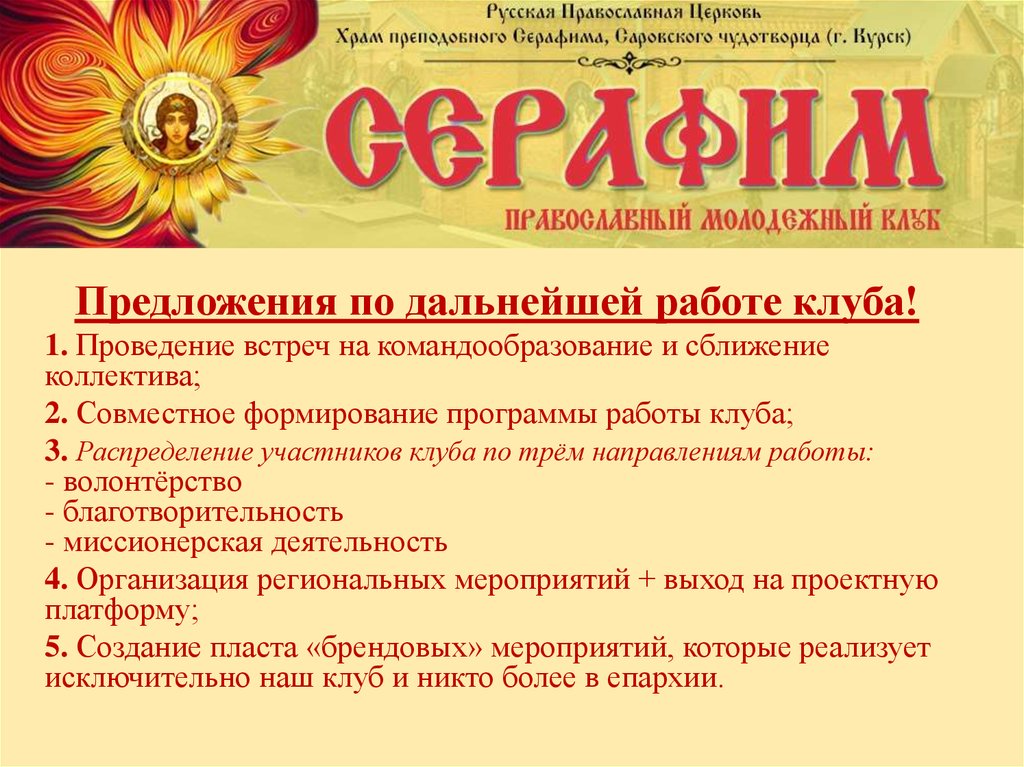 Русская Православная Церковь
Храм преподобного Серафима, Саровского чудотворца (г. Курск)

СЕРАФИМ

ПРАВОСЛАВНЫЙ МОЛОДЕЖНЫЙ КЛУБ

Предложения по дальнейшей работе клуба!

1. Проведение встреч на командообразование и сближение коллектива;

2. Совместное формирование программы работы клуба;

3. Распределение участников клуба по трём направлениям работы:
- волонтёрство
- благотворительность
- миссионерская деятельность

4. Организация региональных мероприятий + выход на проектную платформу;

5. Создание пласта «брендовых» мероприятий, которые реализует исключительно наш клуб и никто более в епархии.